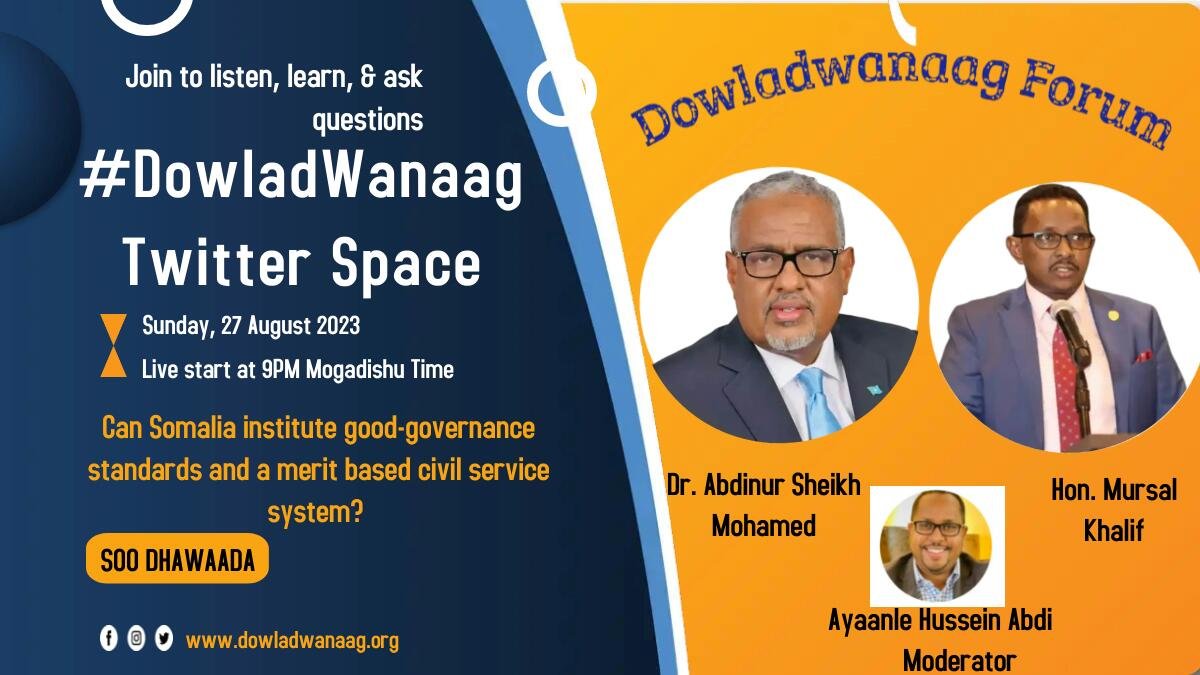 Join to listen, learn, & ask questions

#DowladWanaag Twitter Space

Sunday, 27 August 2023

Live start at 9PM Mogadishu Time

Can Somalia institute good-governance standards and a merit based civil service system?

SOO DHAWAADA

www.dowladwanaag.org

Dowladwanaag Forum

Dr. Abdinur Sheikh Mohamed

Hon. Mursal Khalif

Ayaanle Hussein Abdi Moderator